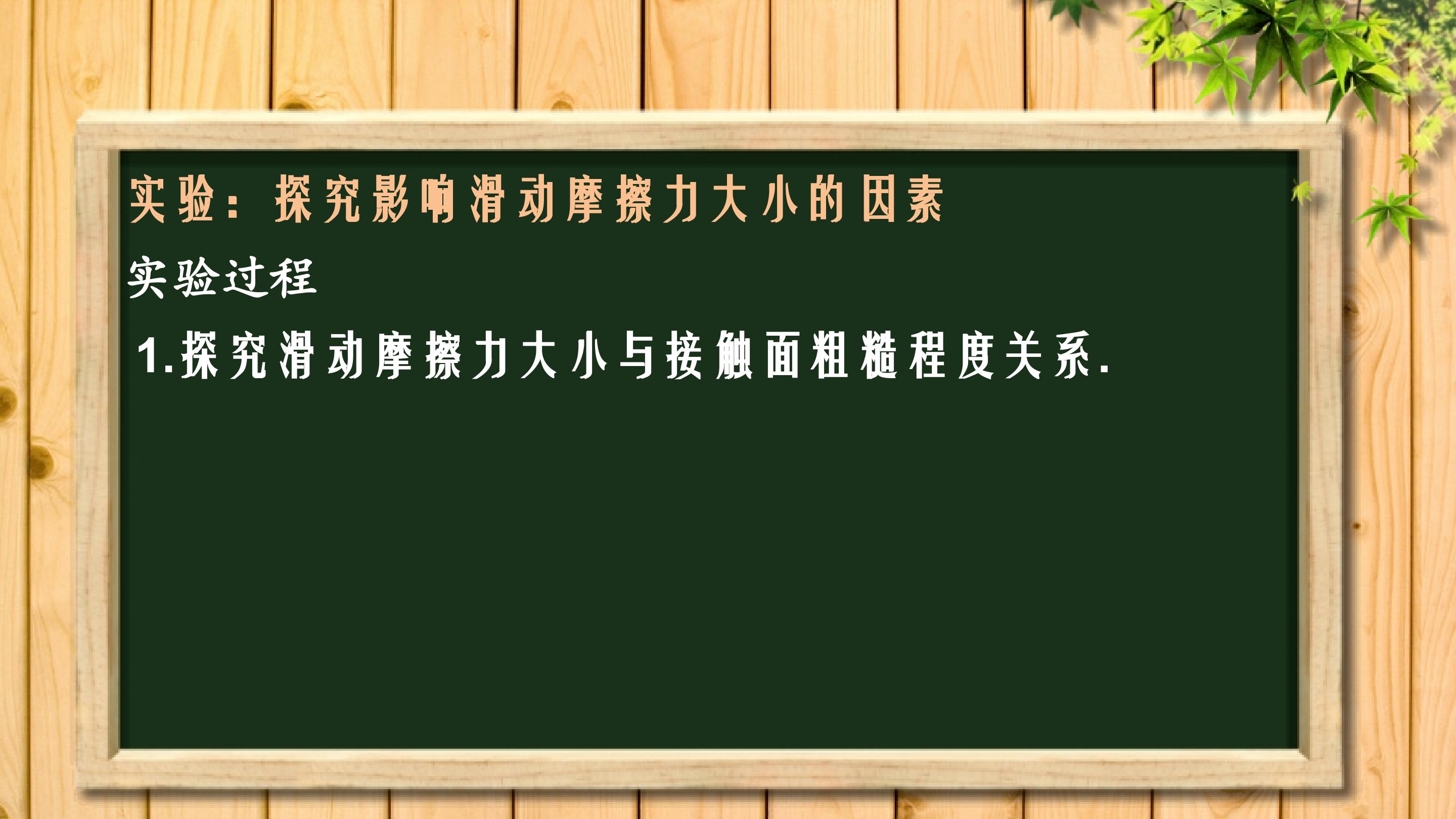 实验：探究影响滑动摩擦力大小的因素

实验过程

1.探究滑动摩擦力大小与接触面粗糙程度关系.